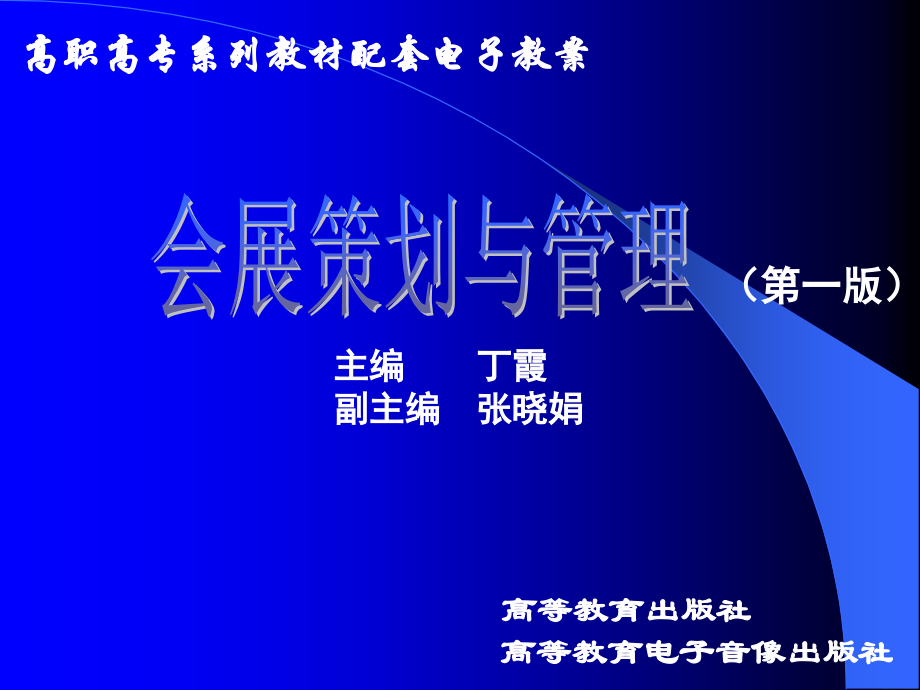 高职高专系列教材配套电子教案

会展策划与管理 （第一版）

主编 丁霞
副主编 张晓娟

高等教育出版社
高等教育电子音像出版社